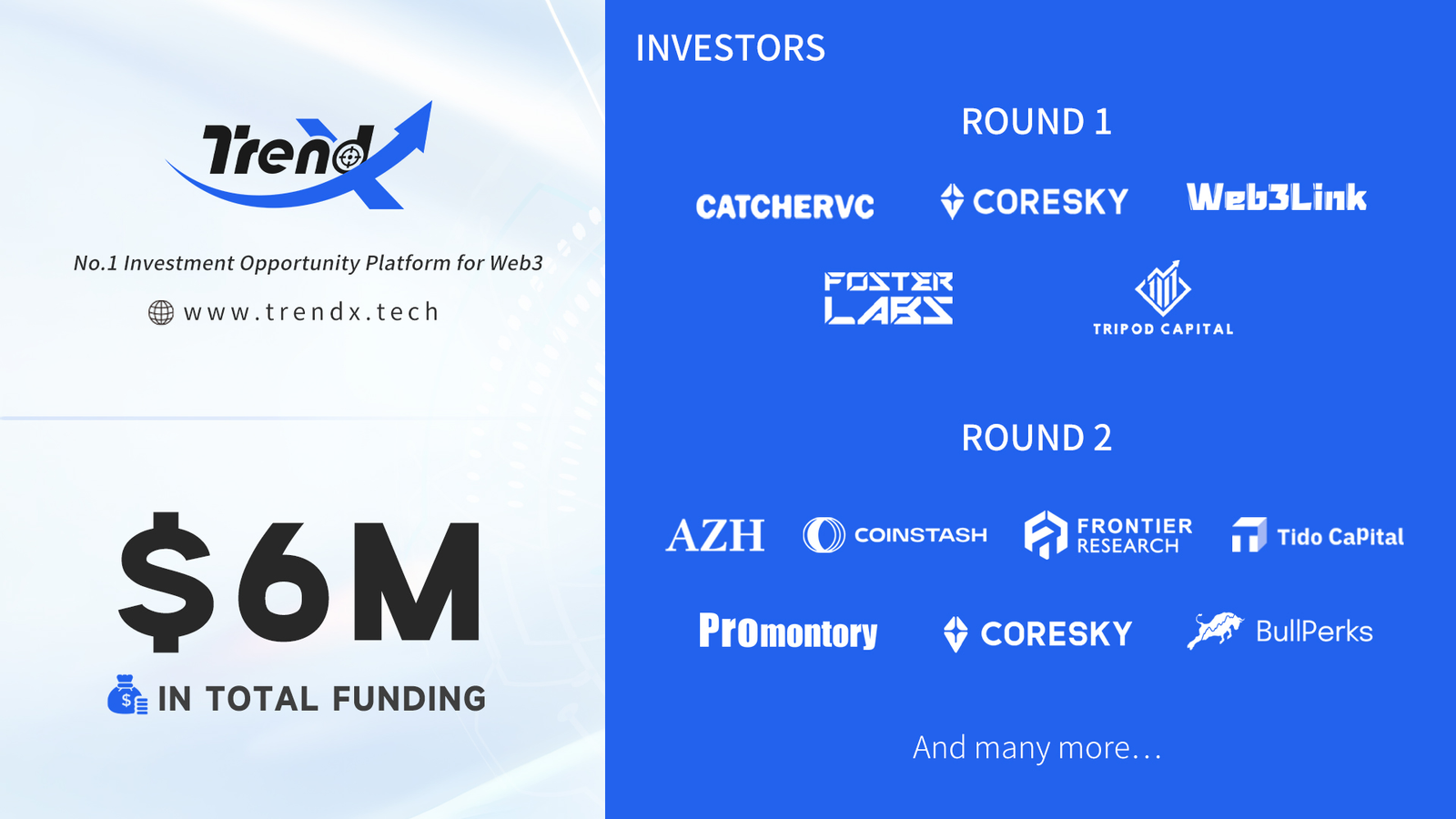 TrendX

No.1 Investment Opportunity Platform for Web3

www.trendx.tech

$6M

IN TOTAL FUNDING

INVESTORS

ROUND 1

CATCHERVC CORESKY Web3Link

FOSTER LABS TRIPOD CAPITAL

ROUND 2

AZH COINSTASH FRONTIER RESEARCH Tido CaPital

Promontory CORESKY BullPerks

And many more…